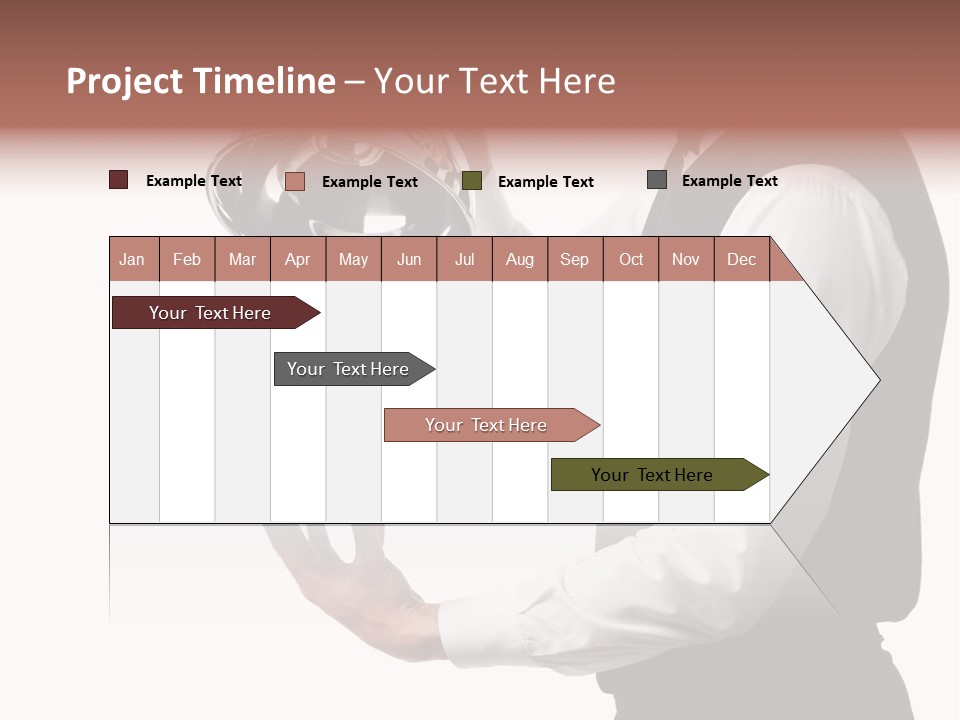 Project Timeline – Your Text Here

Example Text
Example Text
Example Text
Example Text

| Jan | Feb | Mar | Apr | May | Jun | Jul | Aug | Sep | Oct | Nov | Dec |
|---|---|---|---|---|---|---|---|---|---|---|---|

Your Text Here

Your Text Here

Your Text Here

Your Text Here